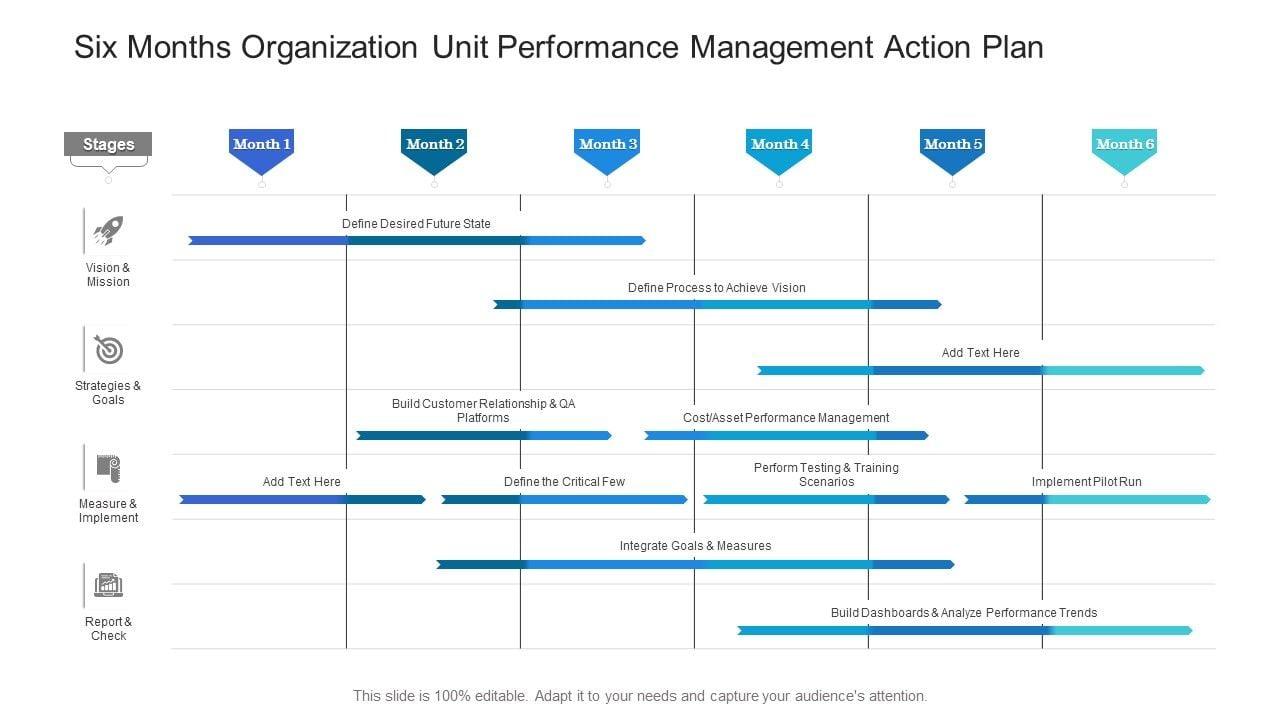 Six Months Organization Unit Performance Management Action Plan

Stages

Month 1
Month 2
Month 3
Month 4
Month 5
Month 6

Vision & Mission

Strategies & Goals

Measure & Implement

Report & Check

Define Desired Future State

Define Process to Achieve Vision

Add Text Here

Build Customer Relationship & QA Platforms

Cost/Asset Performance Management

Add Text Here

Define the Critical Few

Perform Testing & Training Scenarios

Implement Pilot Run

Integrate Goals & Measures

Build Dashboards & Analyze Performance Trends

This slide is 100% editable. Adapt it to your needs and capture your audience's attention.